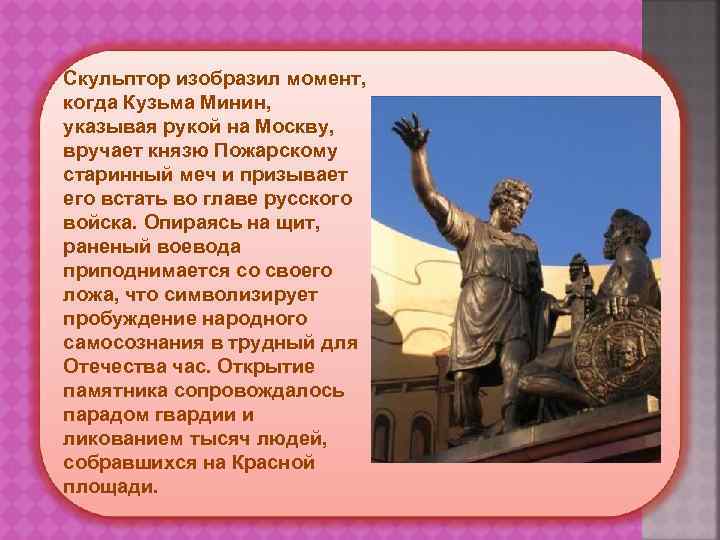 Скульптор изобразил момент, когда Кузьма Минин, указывая рукой на Москву, вручает князю Пожарскому старинный меч и призывает его встать во главе русского войска. Опираясь на щит, раненый воевода приподнимается со своего ложа, что символизирует пробуждение народного самосознания в трудный для Отечества час. Открытие памятника сопровождалось парадом гвардии и ликованием тысяч людей, собравшихся на Красной площади.